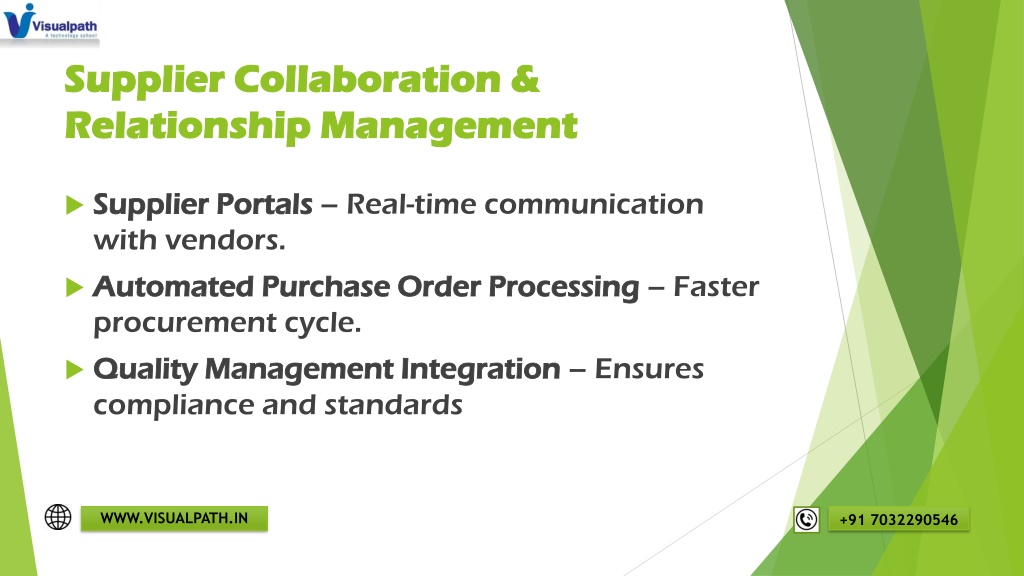 Visualpath
A technology school

Supplier Collaboration & Relationship Management

Supplier Portals – Real-time communication with vendors.

Automated Purchase Order Processing – Faster procurement cycle.

Quality Management Integration – Ensures compliance and standards

WWW.VISUALPATH.IN

+91 7032290546